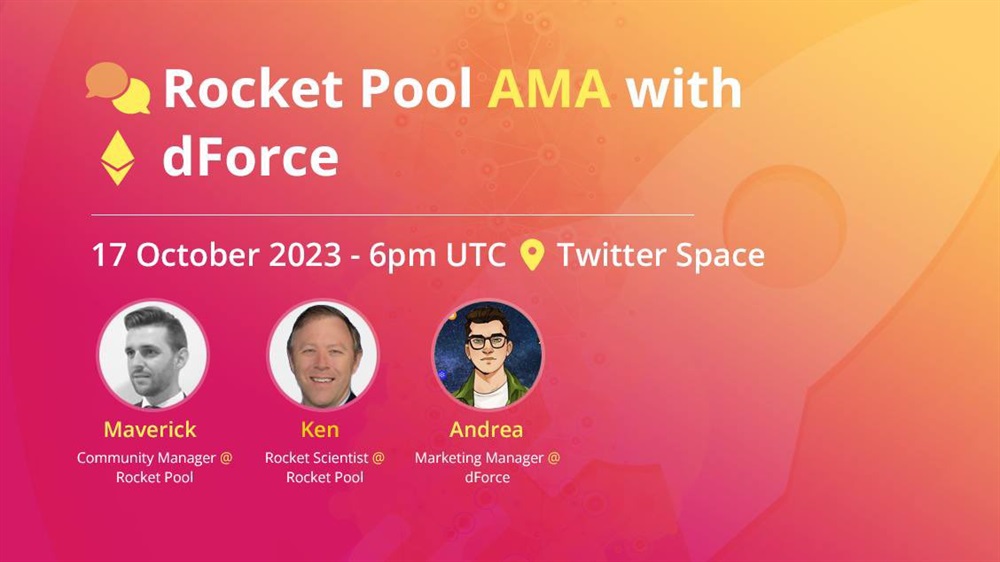 Rocket Pool AMA with dForce

17 October 2023 - 6pm UTC Twitter Space

Maverick
Community Manager @ Rocket Pool

Ken
Rocket Scientist @ Rocket Pool

Andrea
Marketing Manager @ dForce